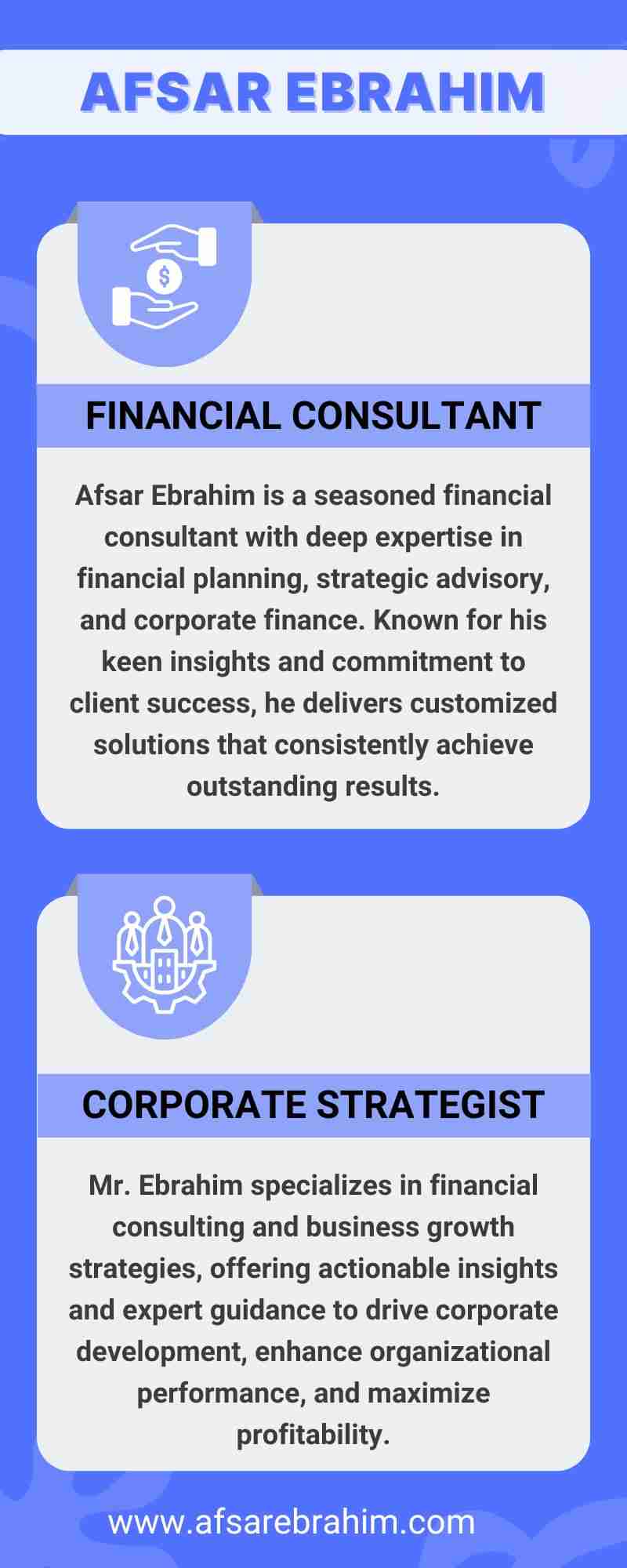 AFSAR EBRAHIM

$

FINANCIAL CONSULTANT

Afsar Ebrahim is a seasoned financial consultant with deep expertise in financial planning, strategic advisory, and corporate finance. Known for his keen insights and commitment to client success, he delivers customized solutions that consistently achieve outstanding results.

CORPORATE STRATEGIST

Mr. Ebrahim specializes in financial consulting and business growth strategies, offering actionable insights and expert guidance to drive corporate development, enhance organizational performance, and maximize profitability.

www.afsarebrahim.com